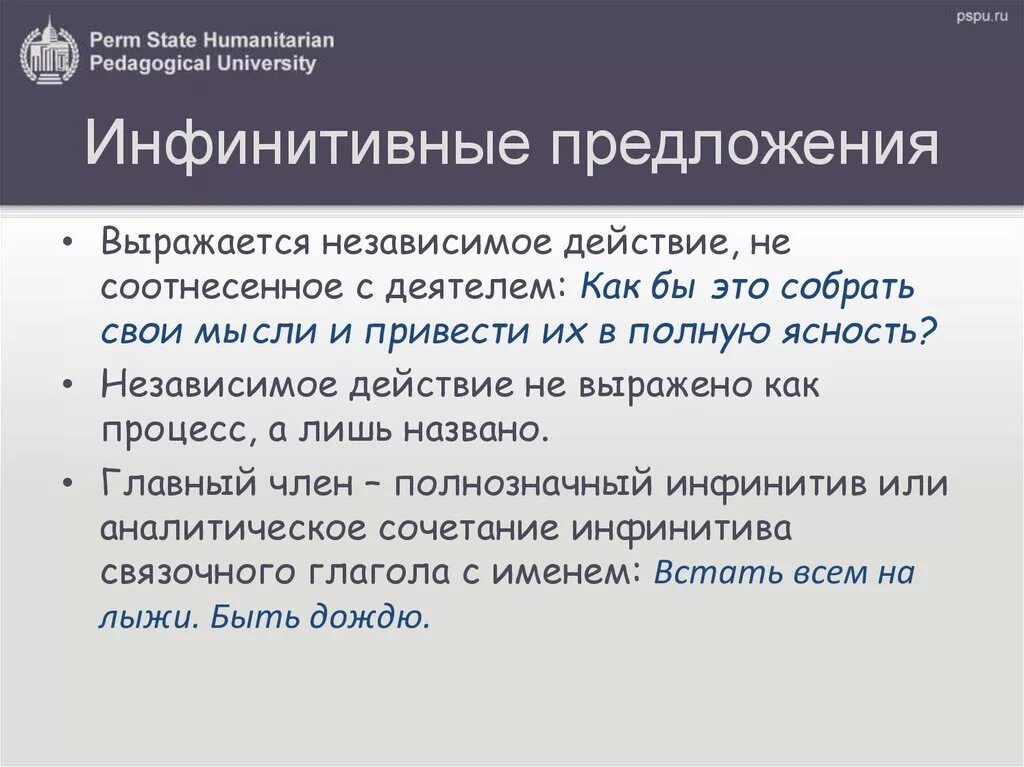 Perm State Humanitarian Pedagogical University

pspu.ru

Инфинитивные предложения

• Выражается независимое действие, не соотнесенное с деятелем: Как бы это собрать свои мысли и привести их в полную ясность?

• Независимое действие не выражено как процесс, а лишь названо.

• Главный член – полнозначный инфинитив или аналитическое сочетание инфинитива связочного глагола с именем: Встать всем на лыжи. Быть дождю.